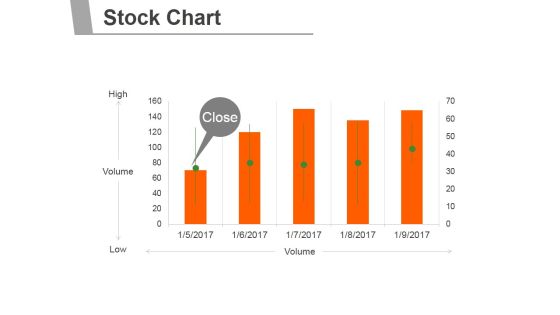 Stock Chart

High
Volume
Low

160
140
120
100
80
60
40
20
0

Close

70
60
50
40
30
20
10
0

1/5/2017
1/6/2017
1/7/2017
1/8/2017
1/9/2017

Volume